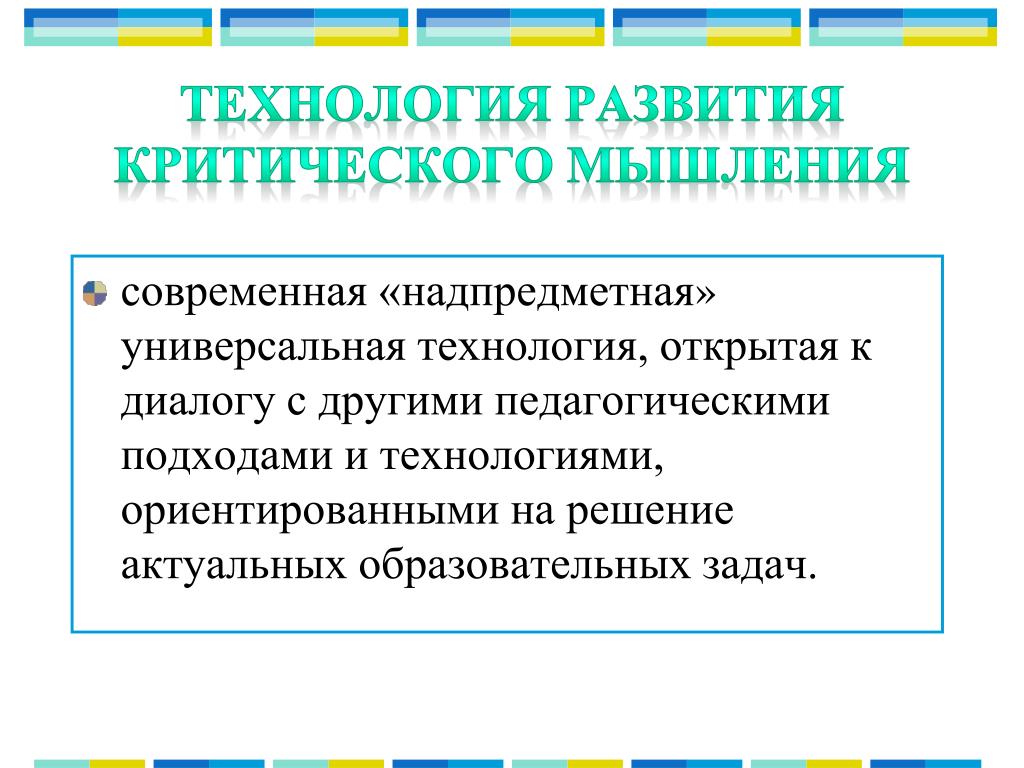 ТЕХНОЛОГИЯ РАЗВИТИЯ КРИТИЧЕСКОГО МЫШЛЕНИЯ

современная «надпредметная» универсальная технология, открытая к диалогу с другими педагогическими подходами и технологиями, ориентированными на решение актуальных образовательных задач.